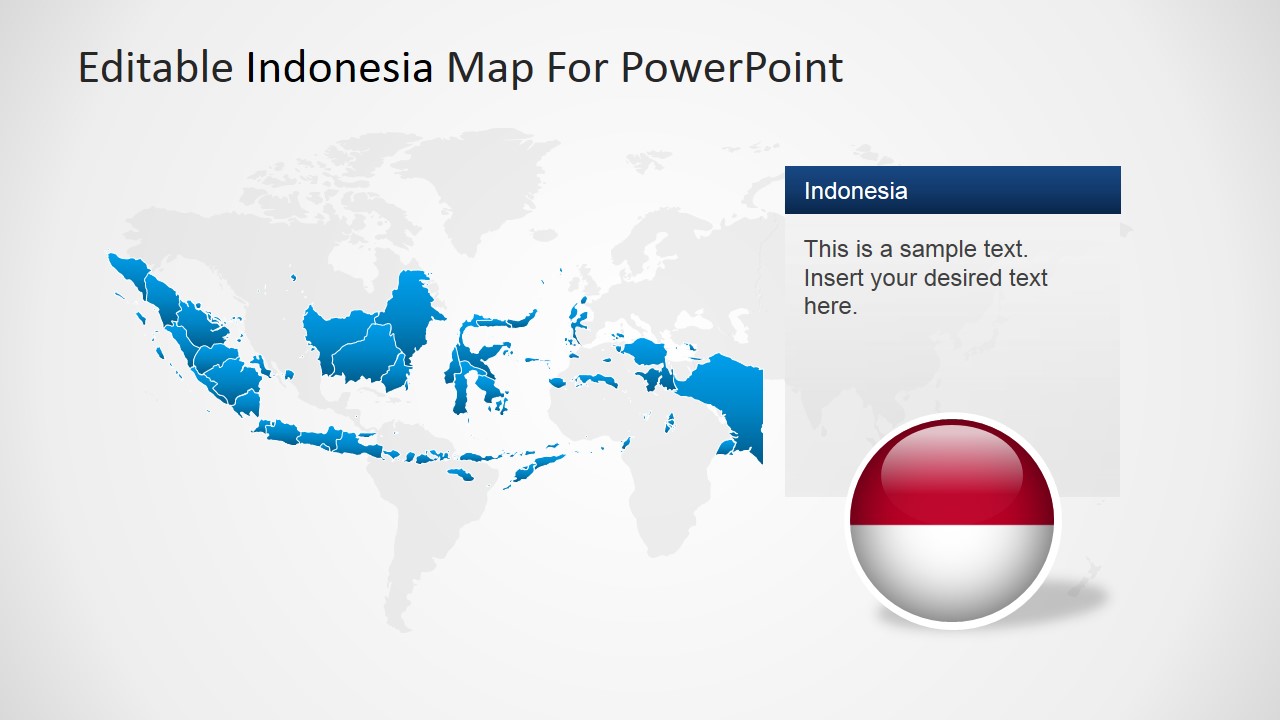 Editable Indonesia Map For PowerPoint

Indonesia

This is a sample text. Insert your desired text here.